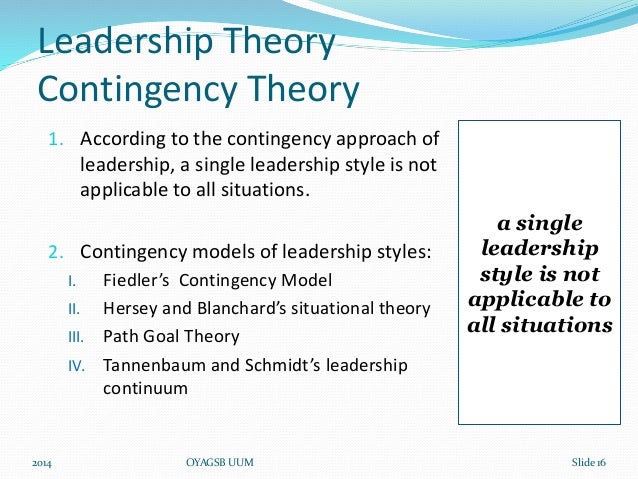 Leadership Theory
Contingency Theory

1. According to the contingency approach of leadership, a single leadership style is not applicable to all situations.

2. Contingency models of leadership styles:
I. Fiedler's Contingency Model
II. Hersey and Blanchard's situational theory
III. Path Goal Theory
IV. Tannenbaum and Schmidt's leadership continuum

a single leadership style is not applicable to all situations

2014 OYAGSB UUM Slide 16